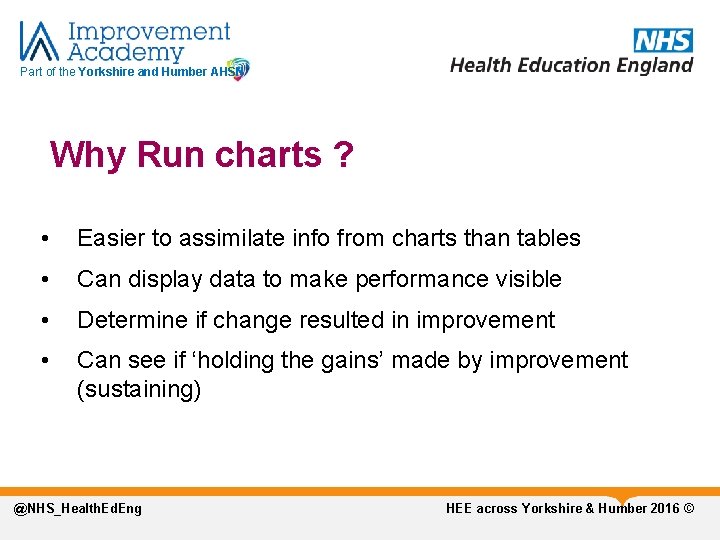 Improvement Academy
Part of the Yorkshire and Humber AHSN

NHS
Health Education England

Why Run charts ?

• Easier to assimilate info from charts than tables
• Can display data to make performance visible
• Determine if change resulted in improvement
• Can see if ‘holding the gains’ made by improvement (sustaining)

@NHS_HealthEdEng

HEE across Yorkshire & Humber 2016 ©